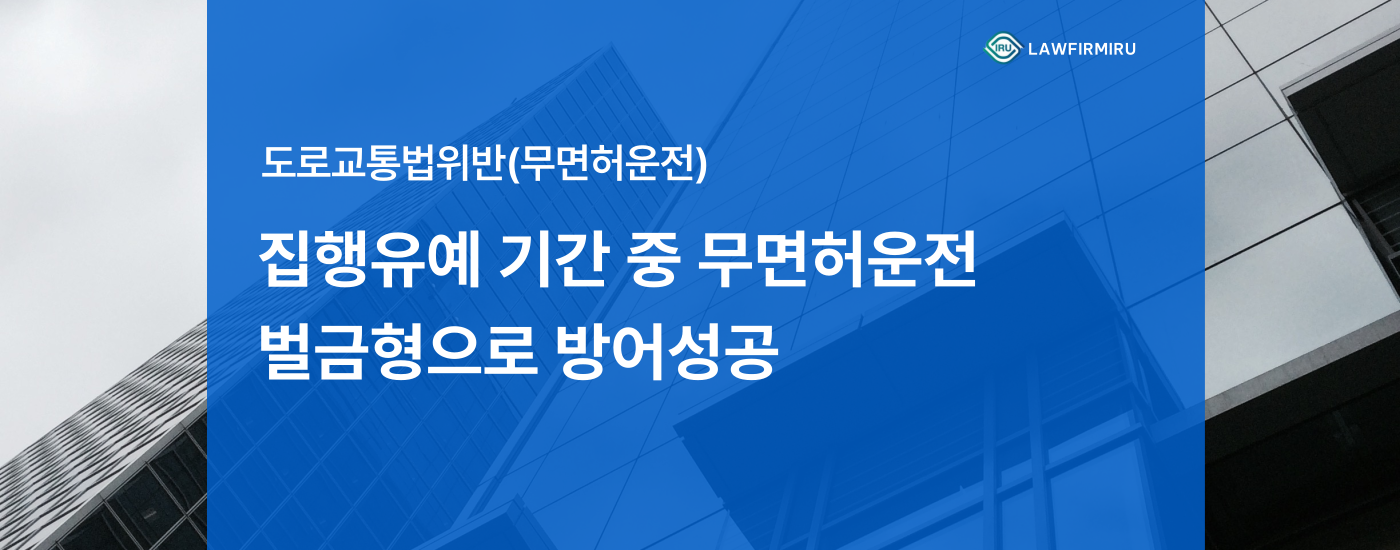 IRU LAWFIRMIRU

도로교통법위반(무면허운전)

집행유예 기간 중 무면허운전 벌금형으로 방어성공